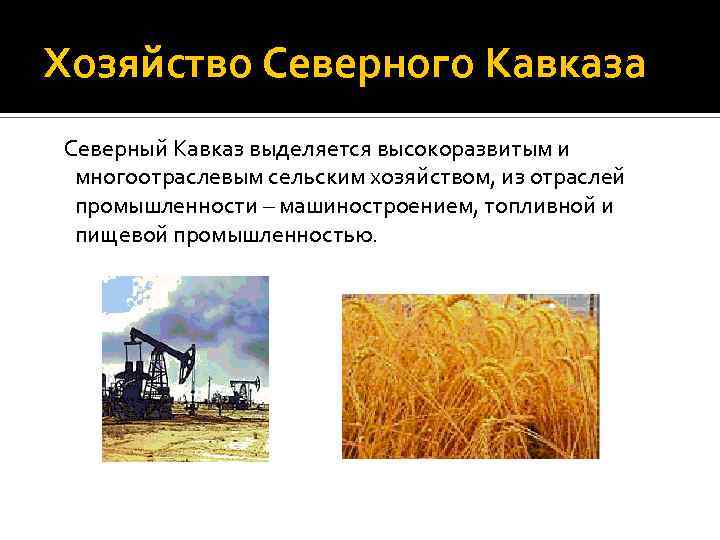 Хозяйство Северного Кавказа

Северный Кавказ выделяется высокоразвитым и многоотраслевым сельским хозяйством, из отраслей промышленности – машиностроением, топливной и пищевой промышленностью.